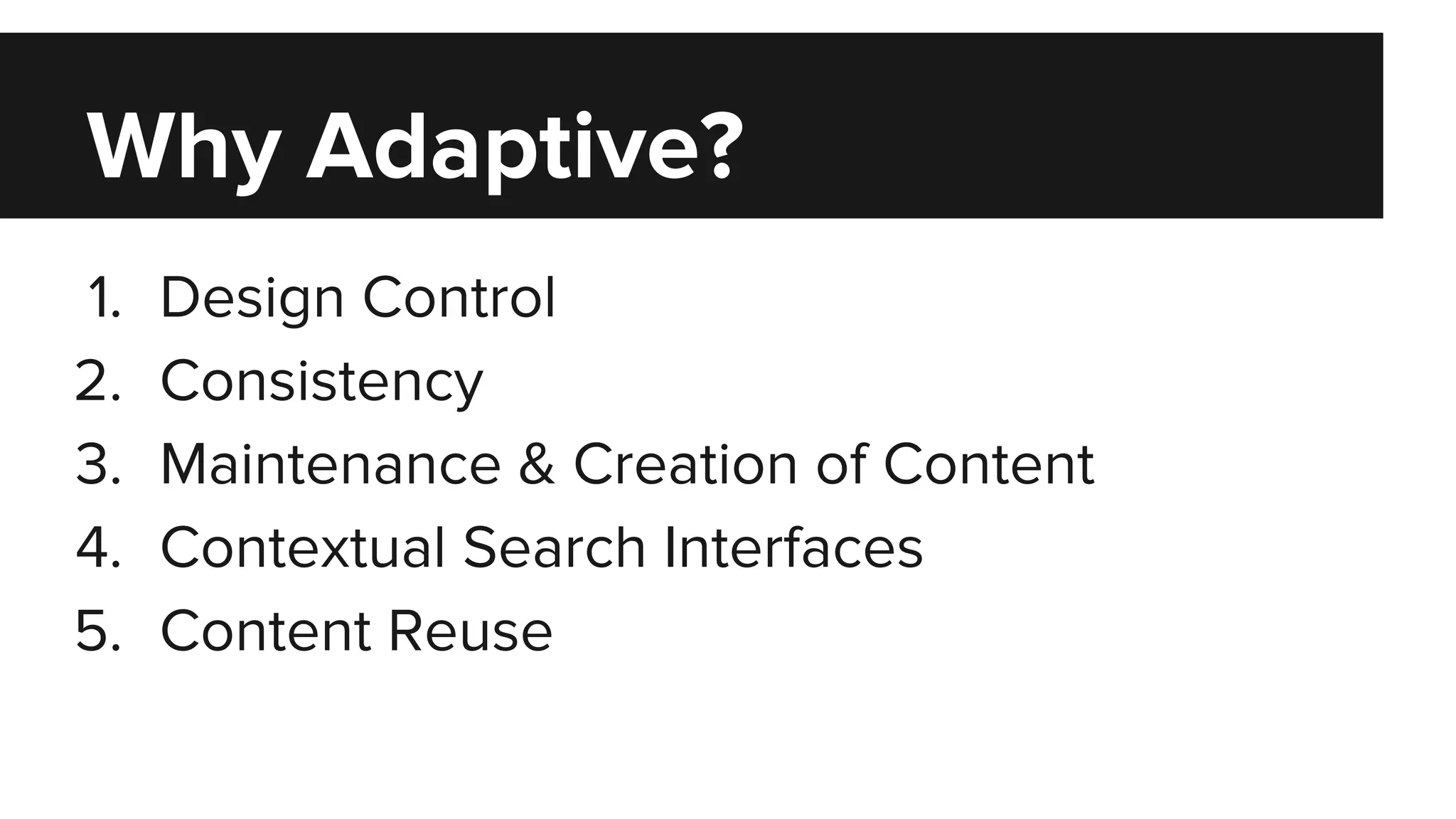 Why Adaptive?

1. Design Control
2. Consistency
3. Maintenance & Creation of Content
4. Contextual Search Interfaces
5. Content Reuse